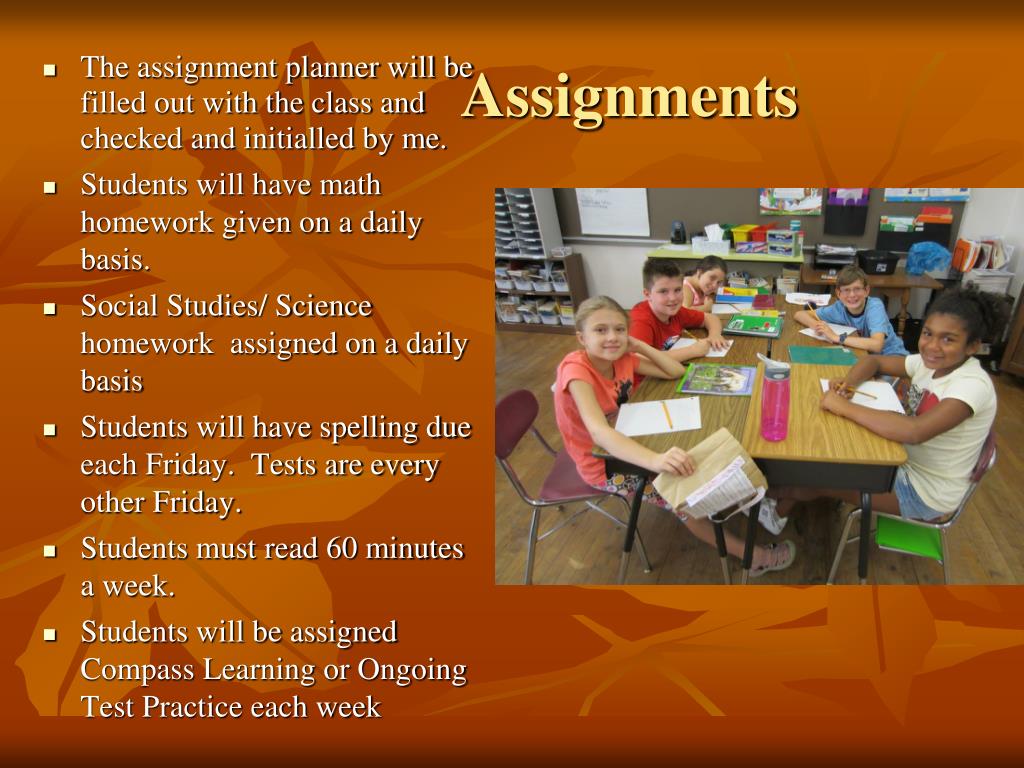 Assignments

- The assignment planner will be filled out with the class and checked and initialled by me.
- Students will have math homework given on a daily basis.
- Social Studies/ Science homework assigned on a daily basis
- Students will have spelling due each Friday. Tests are every other Friday.
- Students must read 60 minutes a week.
- Students will be assigned Compass Learning or Ongoing Test Practice each week